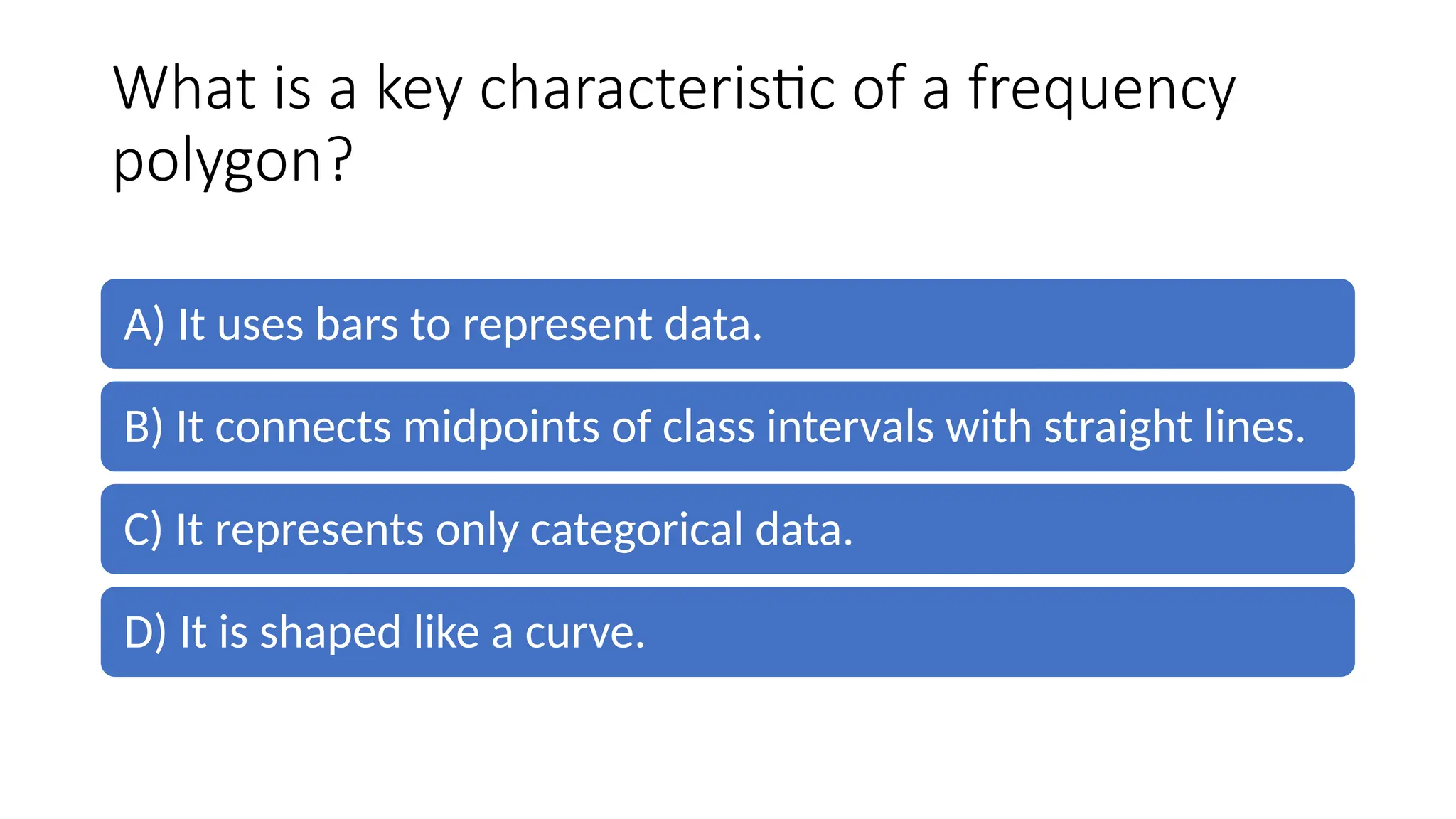 What is a key characteristic of a frequency polygon?

A) It uses bars to represent data.

B) It connects midpoints of class intervals with straight lines.

C) It represents only categorical data.

D) It is shaped like a curve.